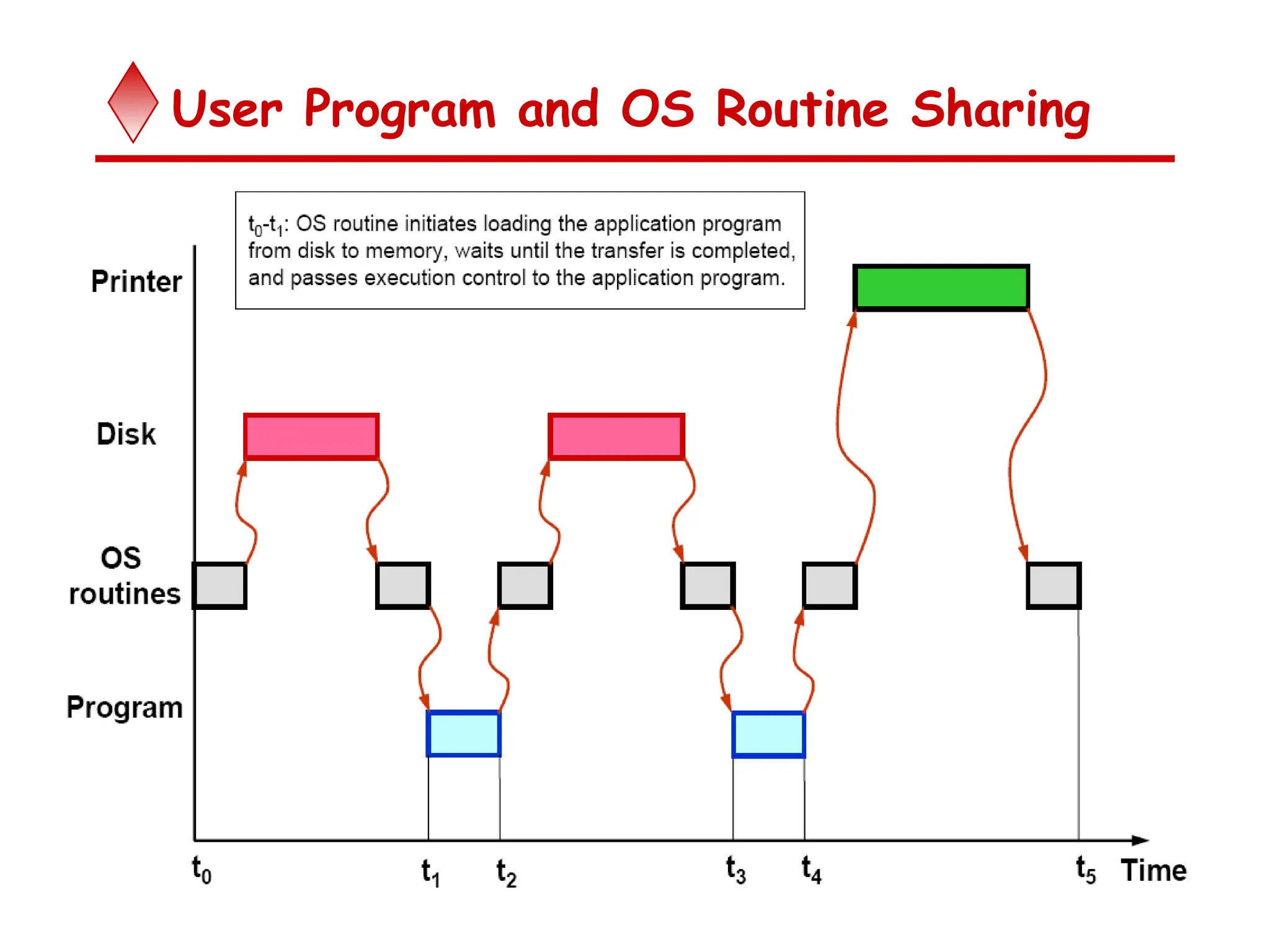 User Program and OS Routine Sharing

$t_0$-$t_1$: OS routine initiates loading the application program from disk to memory, waits until the transfer is completed, and passes execution control to the application program.

Printer

Disk

OS routines

Program

$t_0$ $t_1$ $t_2$ $t_3$ $t_4$ $t_5$ Time